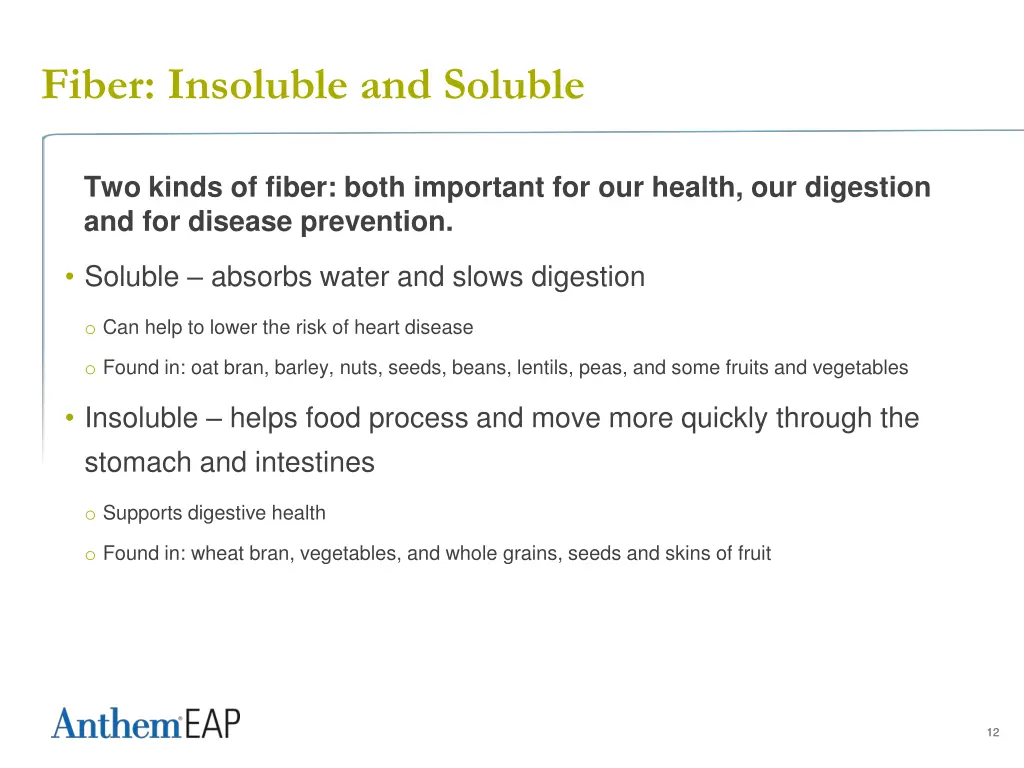 Fiber: Insoluble and Soluble

Two kinds of fiber: both important for our health, our digestion and for disease prevention.

• Soluble – absorbs water and slows digestion

o Can help to lower the risk of heart disease

o Found in: oat bran, barley, nuts, seeds, beans, lentils, peas, and some fruits and vegetables

• Insoluble – helps food process and move more quickly through the stomach and intestines

o Supports digestive health

o Found in: wheat bran, vegetables, and whole grains, seeds and skins of fruit

Anthem EAP

12